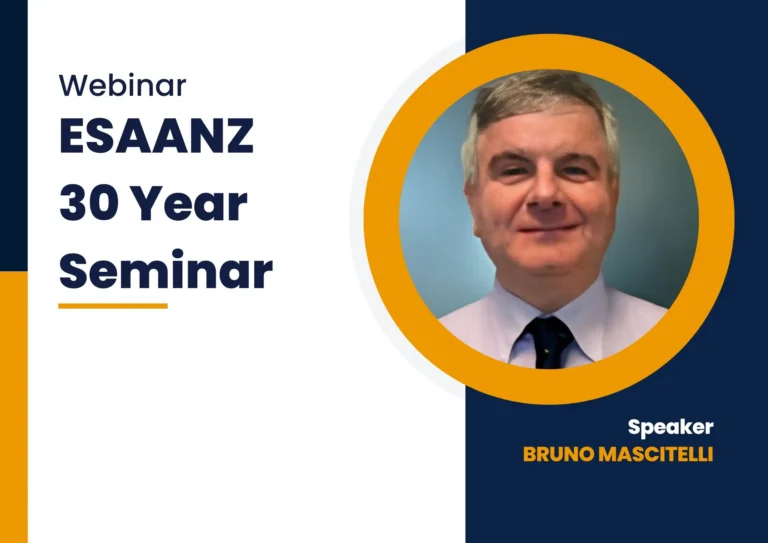 Webinar
ESAANZ
30 Year
Seminar

Speaker
BRUNO MASCITELLI